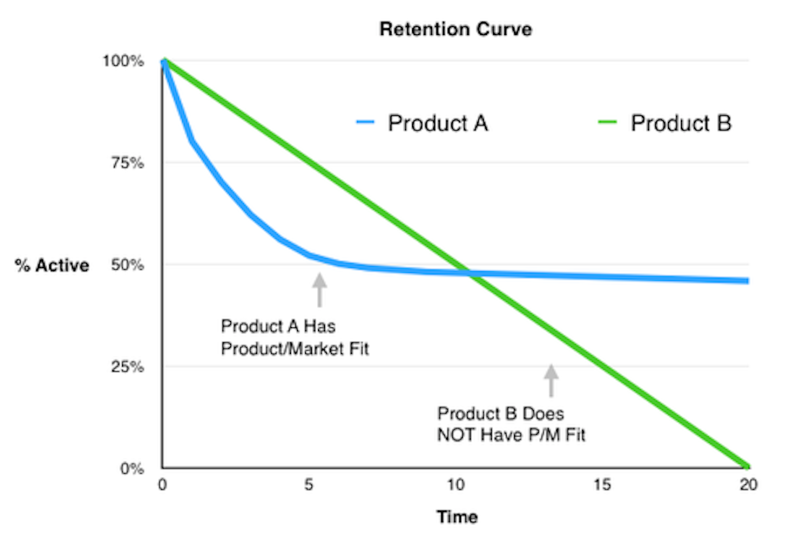 Retention Curve

Product A
Product B

100%
75%
50%
25%
0%

% Active

Product A Has Product/Market Fit

Product B Does NOT Have P/M Fit

0
5
10
15
20

Time